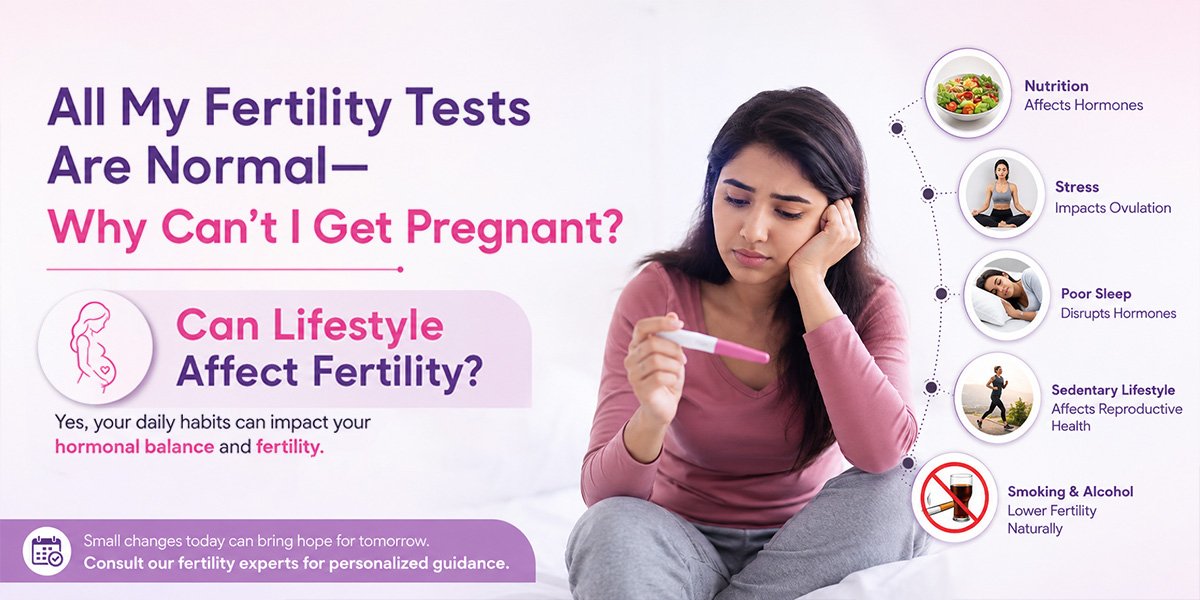 All My Fertility Tests Are Normal—
Why Can't I Get Pregnant?

Can Lifestyle Affect Fertility?

Yes, your daily habits can impact your hormonal balance and fertility.

Small changes today can bring hope for tomorrow.
Consult our fertility experts for personalized guidance.

Nutrition
Affects Hormones

Stress
Impacts Ovulation

Poor Sleep
Disrupts Hormones

Sedentary Lifestyle
Affects Reproductive Health

Smoking & Alcohol
Lower Fertility Naturally